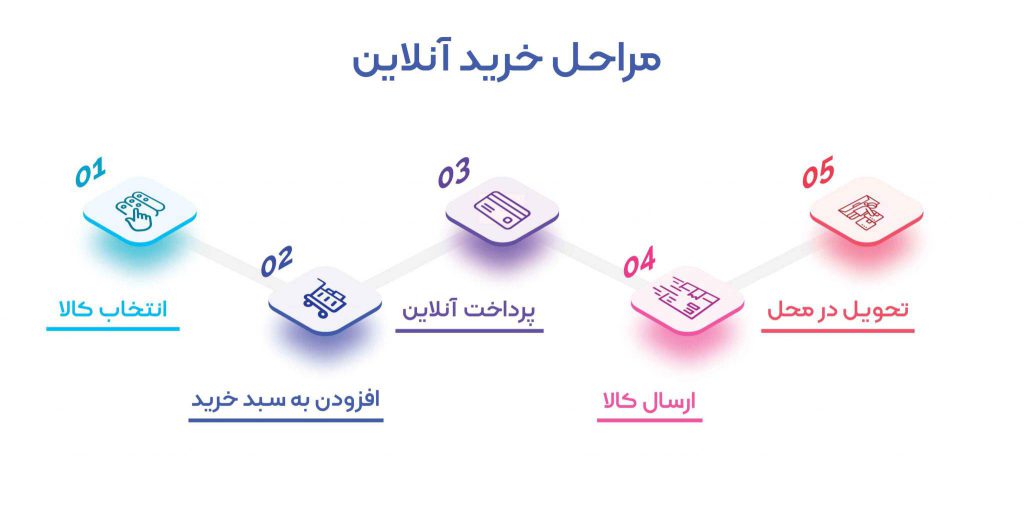 مراحل خرید آنلاین

01
انتخاب کالا

02
افزودن به سبد خرید

03
پرداخت آنلاین

04
ارسال کالا

05
تحویل در محل